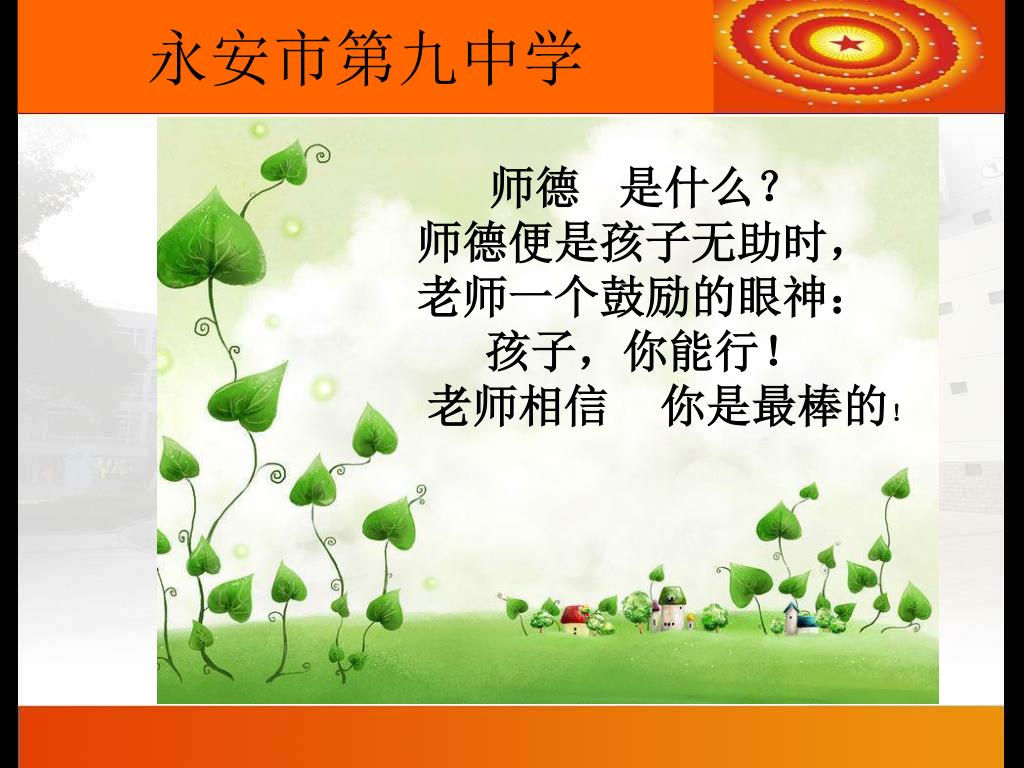 永安市第九中学

师德　是什么？
师德便是孩子无助时，
老师一个鼓励的眼神：
孩子，你能行！
老师相信　你是最棒的！